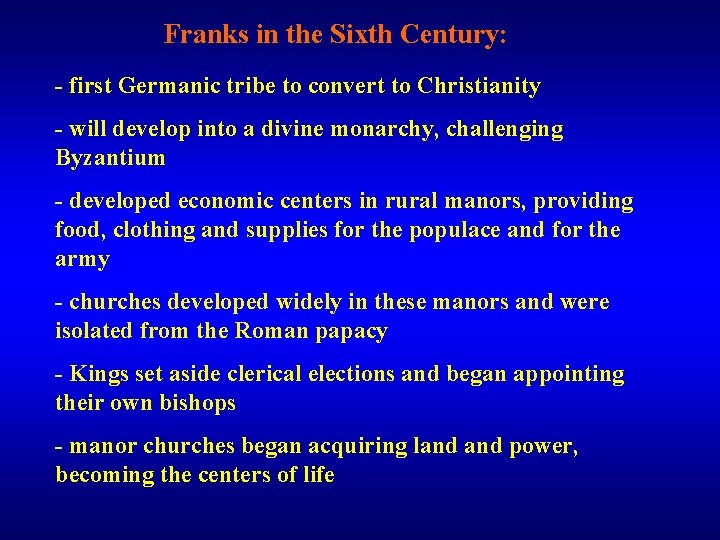 Franks in the Sixth Century:

- first Germanic tribe to convert to Christianity

- will develop into a divine monarchy, challenging Byzantium

- developed economic centers in rural manors, providing food, clothing and supplies for the populace and for the army

- churches developed widely in these manors and were isolated from the Roman papacy

- Kings set aside clerical elections and began appointing their own bishops

- manor churches began acquiring land and power, becoming the centers of life